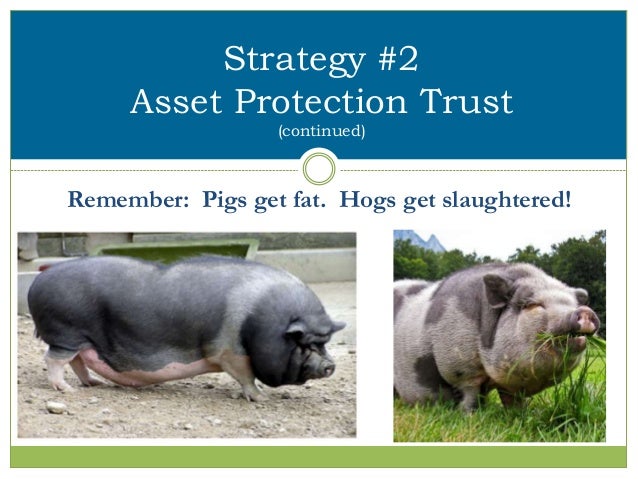 Strategy #2
Asset Protection Trust
(continued)

Remember: Pigs get fat. Hogs get slaughtered!